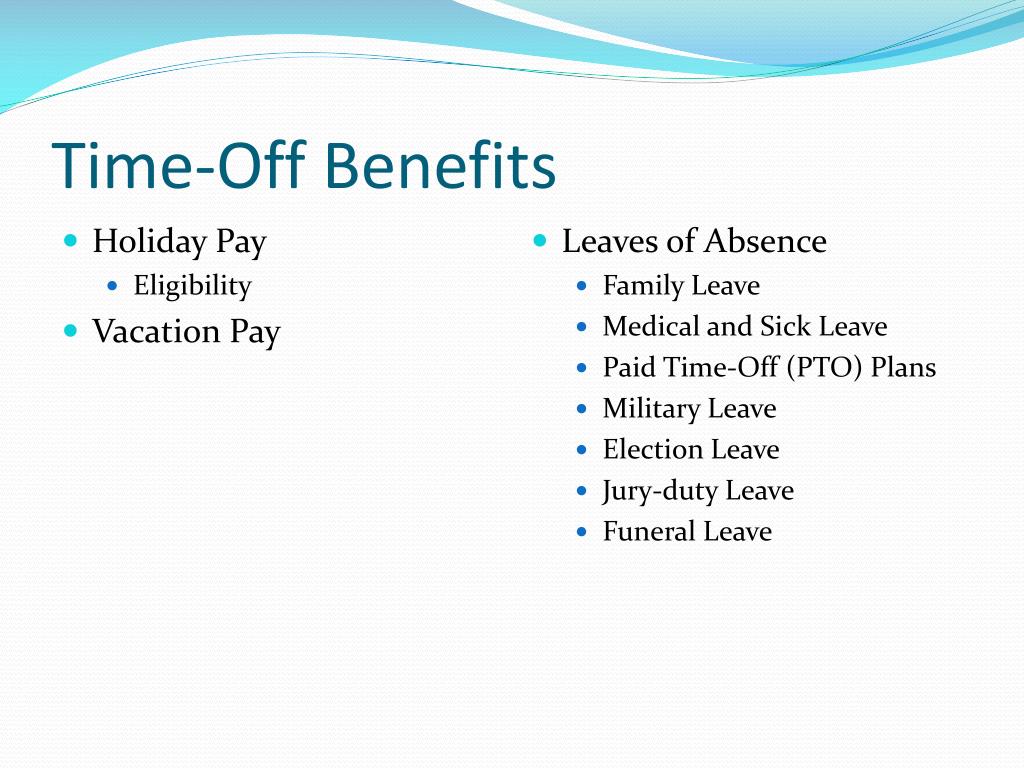 Time-Off Benefits

- Holiday Pay
  - Eligibility
- Vacation Pay

- Leaves of Absence
  - Family Leave
  - Medical and Sick Leave
  - Paid Time-Off (PTO) Plans
  - Military Leave
  - Election Leave
  - Jury-duty Leave
  - Funeral Leave